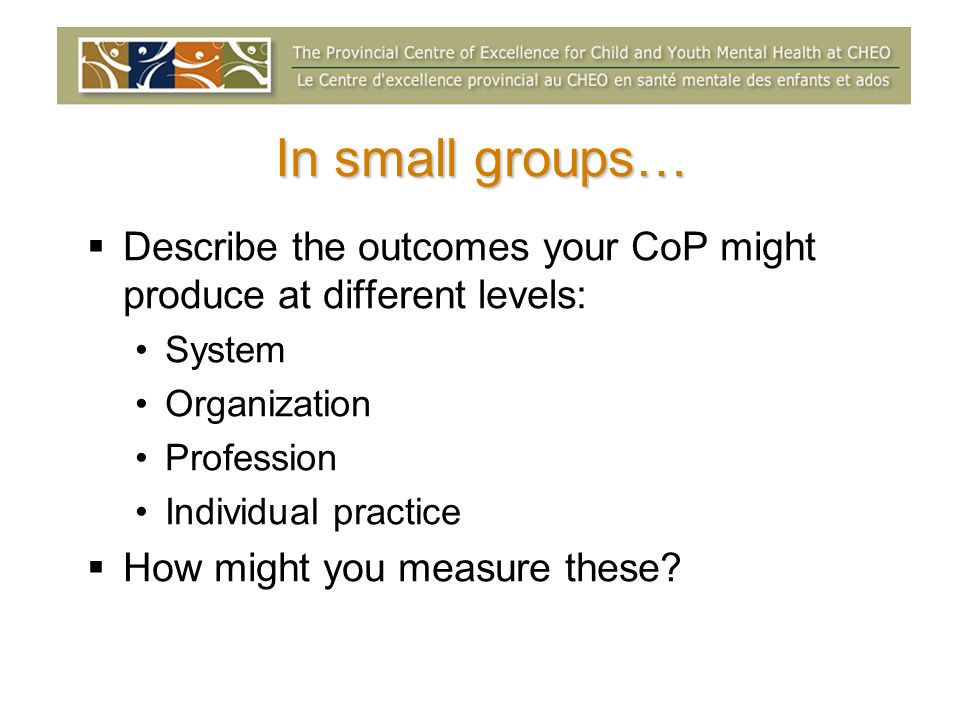 The Provincial Centre of Excellence for Child and Youth Mental Health at CHEO
Le Centre d'excellence provincial au CHEO en santé mentale des enfants et ados

In small groups…

▪ Describe the outcomes your CoP might produce at different levels:
• System
• Organization
• Profession
• Individual practice
▪ How might you measure these?